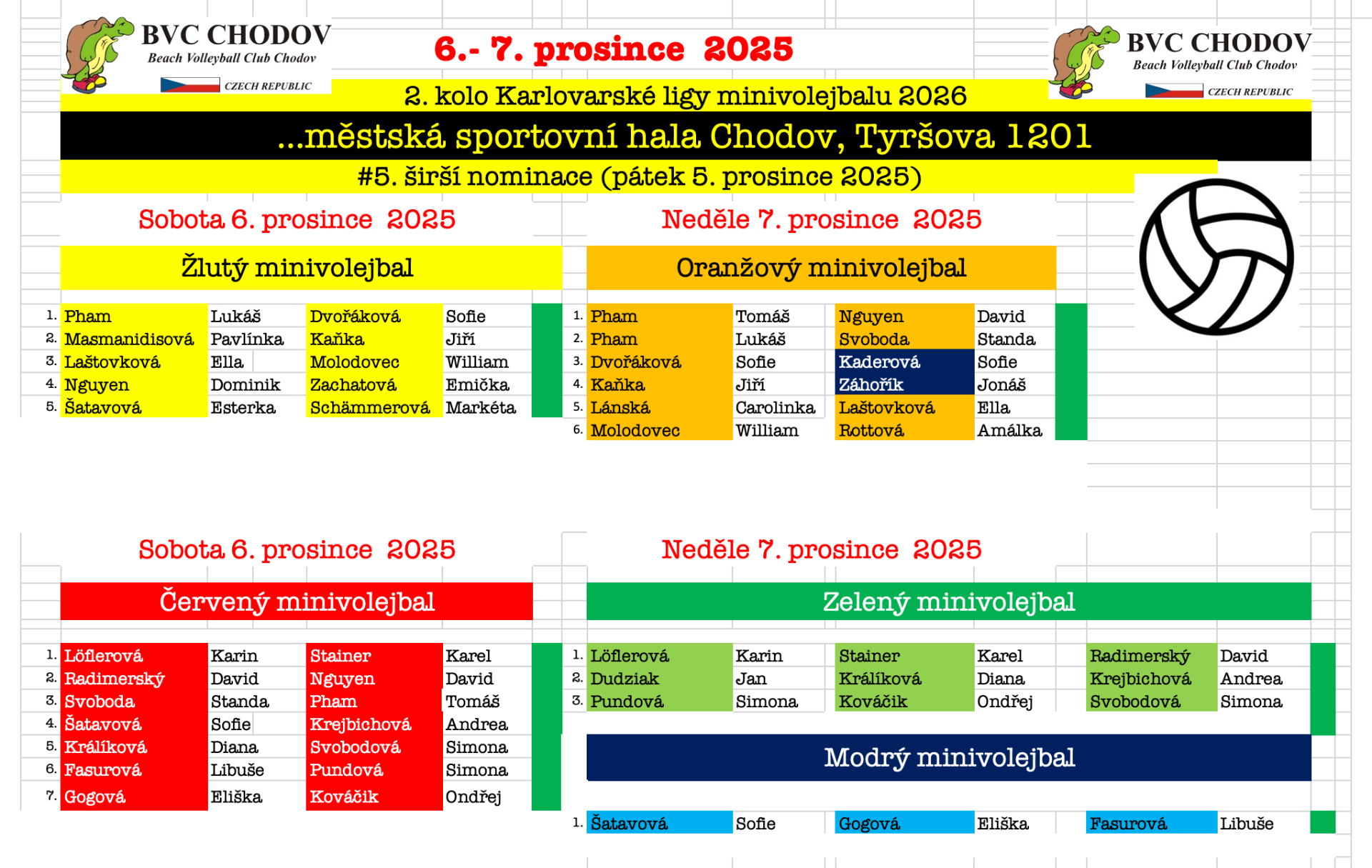 BVC CHODOV
Beach Volleyball Club Chodov
CZECH REPUBLIC

6.- 7. prosince 2025

BVC CHODOV
Beach Volleyball Club Chodov
CZECH REPUBLIC

2. kolo Karlovarské ligy minivolejbalu 2026

...městská sportovní hala Chodov, Tyršova 1201

#5. širší nominace (pátek 5. prosince 2025)

Sobota 6. prosince 2025

Žlutý minivolejbal

| | | | | |
|---|---|---|---|---|
| 1. | Pham | Lukáš | Dvořáková | Sofie |
| 2. | Masmanidisová | Pavlínka | Kaňka | Jiří |
| 3. | Laštovková | Ella | Molodovec | William |
| 4. | Nguyen | Dominik | Zachatová | Emička |
| 5. | Šatavová | Esterka | Schämmerová | Markéta |

Neděle 7. prosince 2025

Oranžový minivolejbal

| | | | | |
|---|---|---|---|---|
| 1. | Pham | Tomáš | Nguyen | David |
| 2. | Pham | Lukáš | Svoboda | Standa |
| 3. | Dvořáková | Sofie | Kaderová | Sofie |
| 4. | Kaňka | Jiří | Záhořík | Jonáš |
| 5. | Lánská | Carolinka | Laštovková | Ella |
| 6. | Molodovec | William | Rottová | Amálka |

Sobota 6. prosince 2025

Červený minivolejbal

| | | | | |
|---|---|---|---|---|
| 1. | Löflerová | Karin | Stainer | Karel |
| 2. | Radimerský | David | Nguyen | David |
| 3. | Svoboda | Standa | Pham | Tomáš |
| 4. | Šatavová | Sofie | Krejbichová | Andrea |
| 5. | Králíková | Diana | Svobodová | Simona |
| 6. | Fasurová | Libuše | Pundová | Simona |
| 7. | Gogová | Eliška | Kováčik | Ondřej |

Neděle 7. prosince 2025

Zelený minivolejbal

| | | | | | | |
|---|---|---|---|---|---|---|
| 1. | Löflerová | Karin | Stainer | Karel | Radimerský | David |
| 2. | Dudziak | Jan | Králíková | Diana | Krejbichová | Andrea |
| 3. | Pundová | Simona | Kováčik | Ondřej | Svobodová | Simona |

Modrý minivolejbal

| | | | | | | |
|---|---|---|---|---|---|---|
| 1. | Šatavová | Sofie | Gogová | Eliška | Fasurová | Libuše |